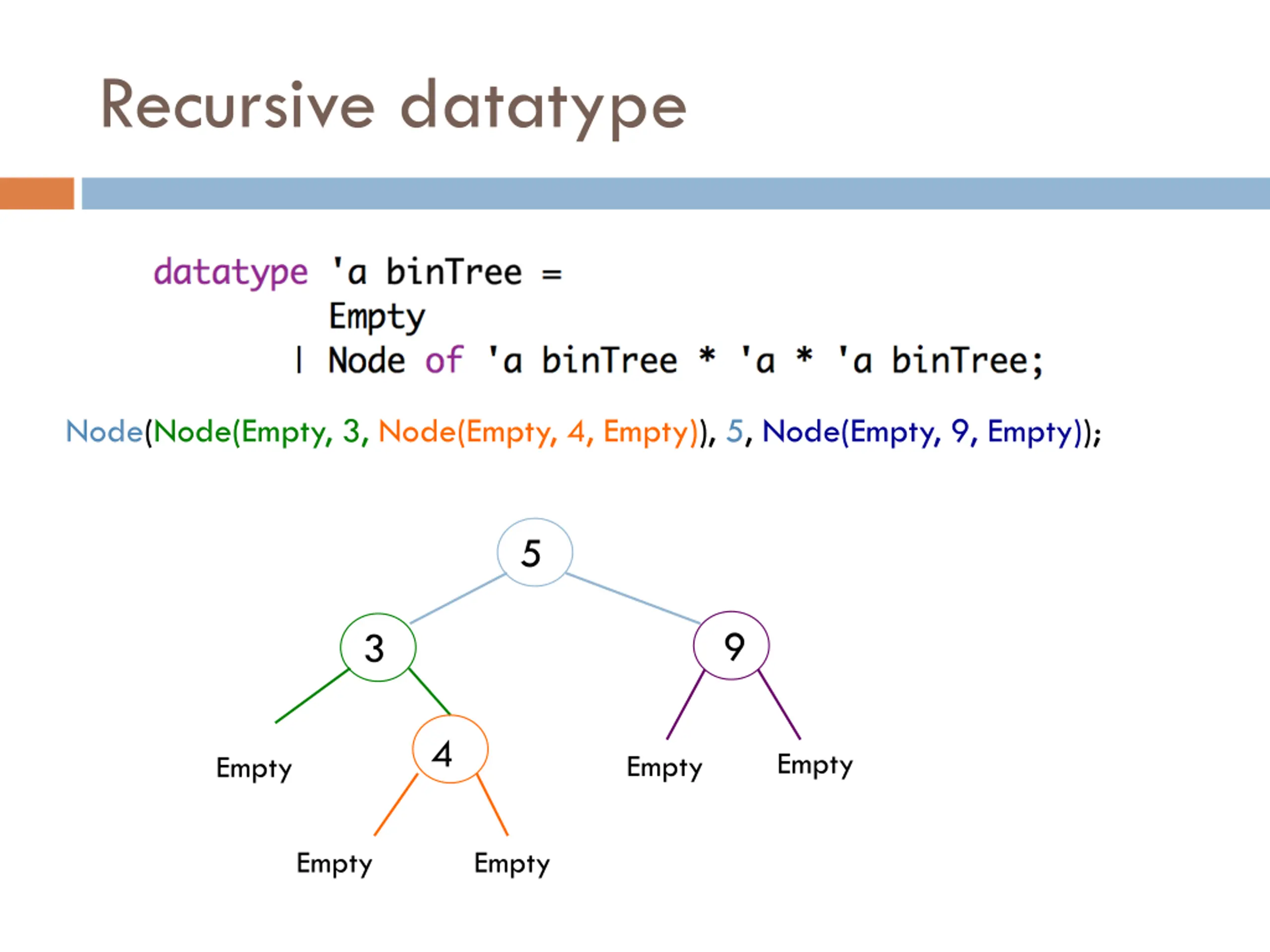 Recursive datatype

datatype 'a binTree =
Empty
| Node of 'a binTree * 'a * 'a binTree;

Node(Node(Empty, 3, Node(Empty, 4, Empty)), 5, Node(Empty, 9, Empty));

5
3
9
Empty
4
Empty
Empty
Empty
Empty